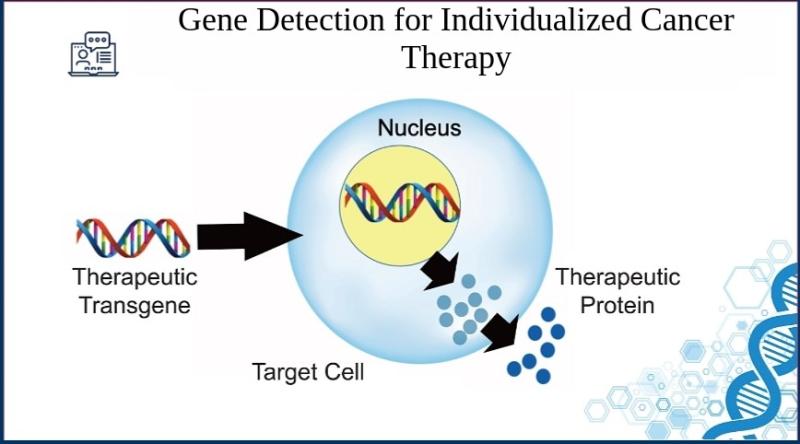 Gene Detection for Individualized Cancer Therapy

Nucleus

Therapeutic Transgene

Therapeutic Protein

Target Cell